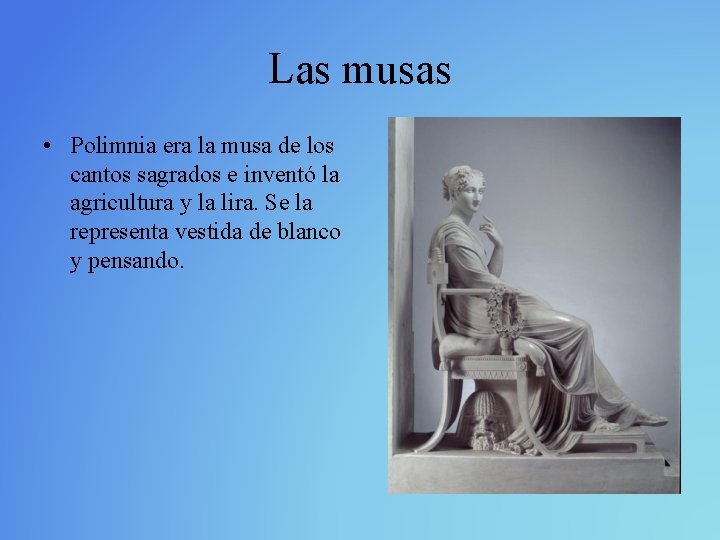 Las musas

• Polimnia era la musa de los cantos sagrados e inventó la agricultura y la lira. Se la representa vestida de blanco y pensando.